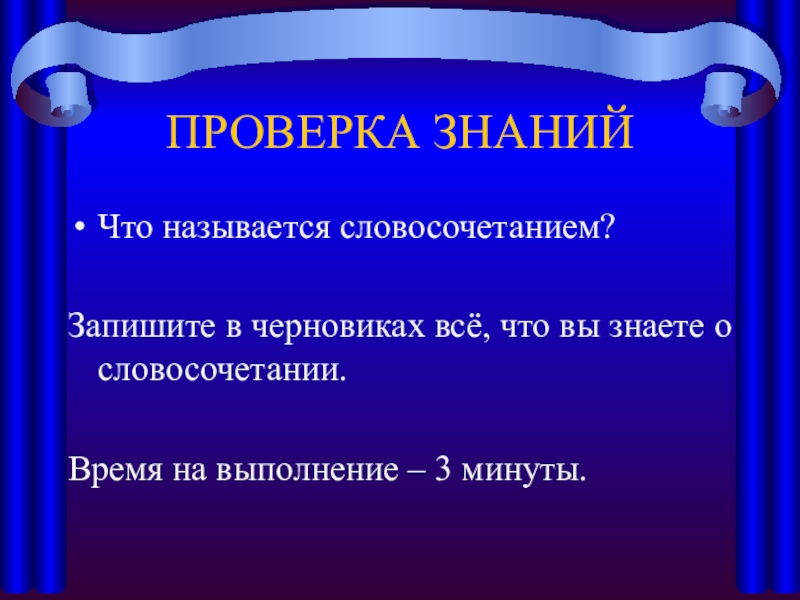 ПРОВЕРКА ЗНАНИЙ

• Что называется словосочетанием?

Запишите в черновиках всё, что вы знаете о словосочетании.

Время на выполнение – 3 минуты.